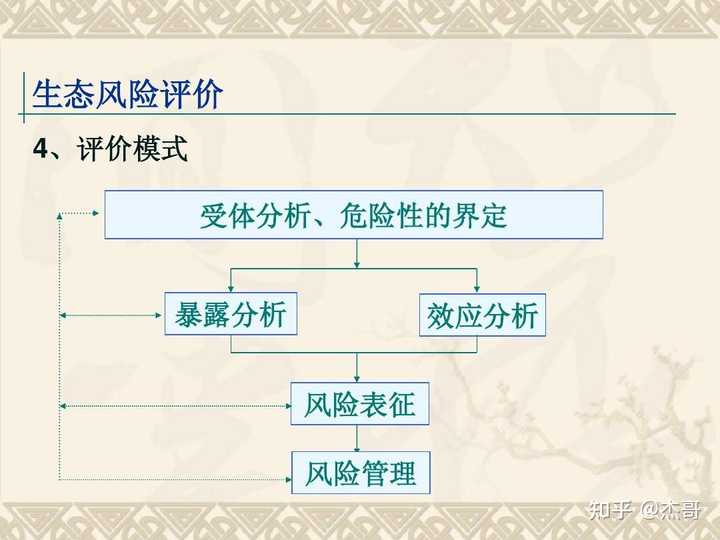 生态风险评价

4、评价模式

受体分析、危险性的界定

暴露分析

效应分析

风险表征

风险管理

知乎 @杰哥